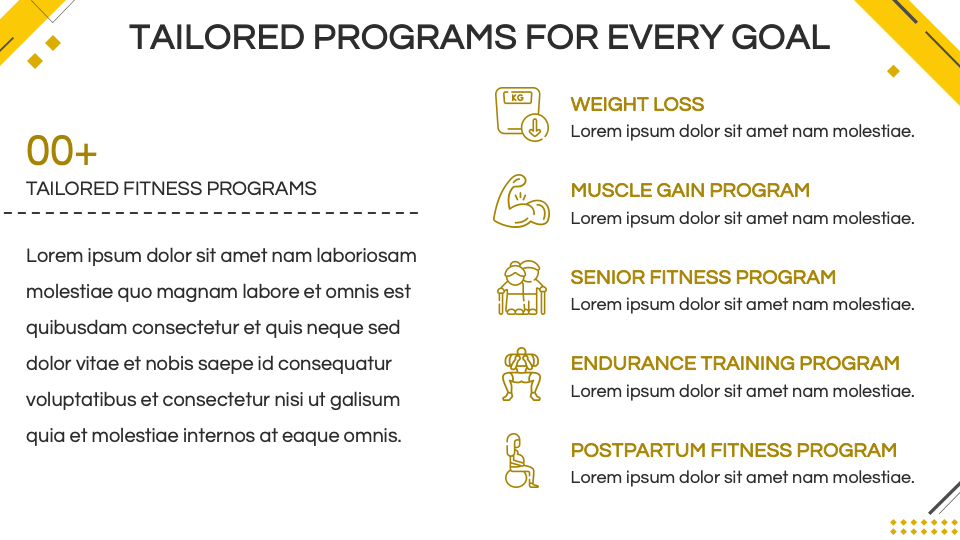 TAILORED PROGRAMS FOR EVERY GOAL

00+
TAILORED FITNESS PROGRAMS

Lorem ipsum dolor sit amet nam laboriosam molestiae quo magnam labore et omnis est quibusdam consectetur et quis neque sed dolor vitae et nobis saepe id consequatur voluptatibus et consectetur nisi ut galisum quia et molestiae internos at eaque omnis.

KG

WEIGHT LOSS
Lorem ipsum dolor sit amet nam molestiae.

MUSCLE GAIN PROGRAM
Lorem ipsum dolor sit amet nam molestiae.

SENIOR FITNESS PROGRAM
Lorem ipsum dolor sit amet nam molestiae.

ENDURANCE TRAINING PROGRAM
Lorem ipsum dolor sit amet nam molestiae.

POSTPARTUM FITNESS PROGRAM
Lorem ipsum dolor sit amet nam molestiae.